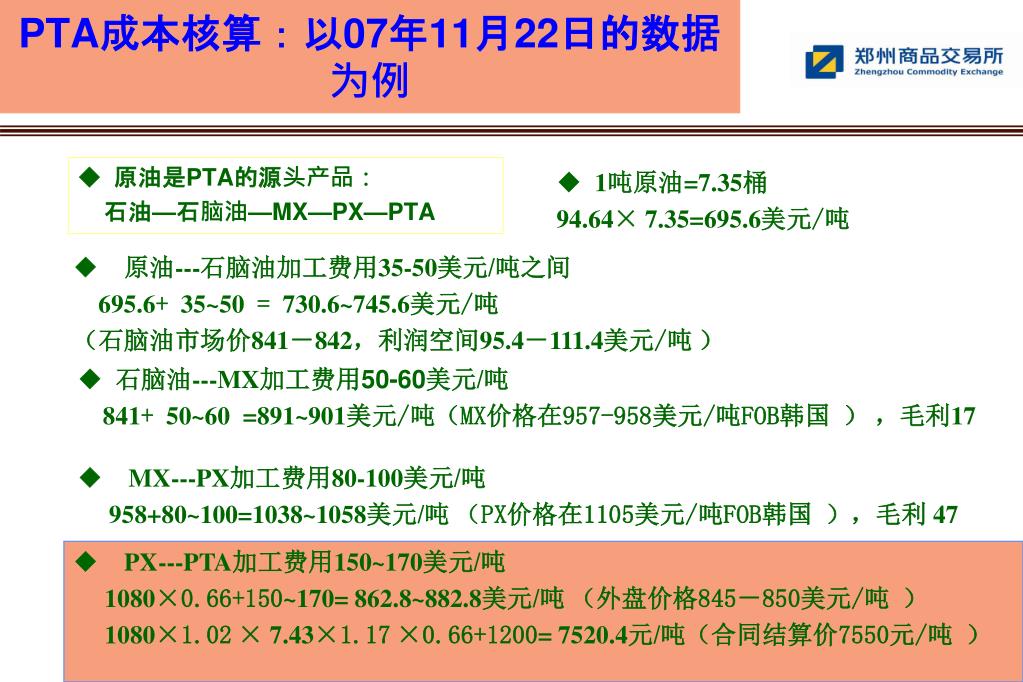 PTA成本核算：以07年11月22日的数据为例

郑州商品交易所
Zhengzhou Commodity Exchange

◆ 原油是PTA的源头产品：
石油—石脑油—MX—PX—PTA

◆ 1吨原油=7.35桶
94.64× 7.35=695.6美元/吨

◆ 原油---石脑油加工费用35-50美元/吨之间
695.6+ 35~50 = 730.6~745.6美元/吨
（石脑油市场价841－842，利润空间95.4－111.4美元/吨 ）

◆ 石脑油---MX加工费用50-60美元/吨
841+ 50~60 =891~901美元/吨（MX价格在957-958美元/吨FOB韩国 ），毛利17

◆ MX---PX加工费用80-100美元/吨
958+80~100=1038~1058美元/吨 （PX价格在1105美元/吨FOB韩国 ），毛利 47

◆ PX---PTA加工费用150~170美元/吨
1080×0.66+150~170= 862.8~882.8美元/吨 （外盘价格845－850美元/吨 ）
1080×1.02 × 7.43×1.17 ×0.66+1200= 7520.4元/吨（合同结算价7550元/吨 ）